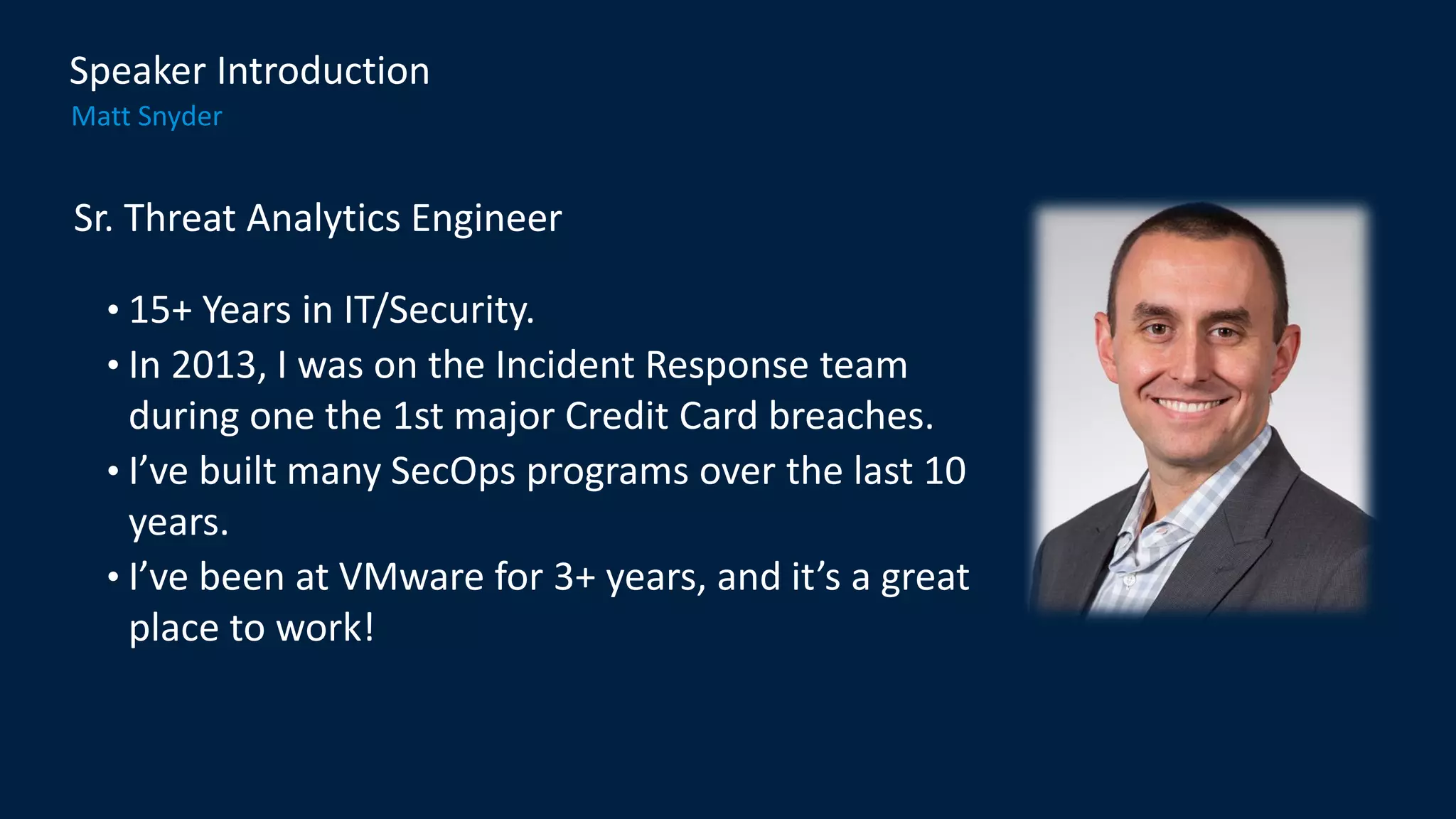 Speaker Introduction
Matt Snyder

Sr. Threat Analytics Engineer

• 15+ Years in IT/Security.
• In 2013, I was on the Incident Response team during one the 1st major Credit Card breaches.
• I've built many SecOps programs over the last 10 years.
• I've been at VMware for 3+ years, and it's a great place to work!